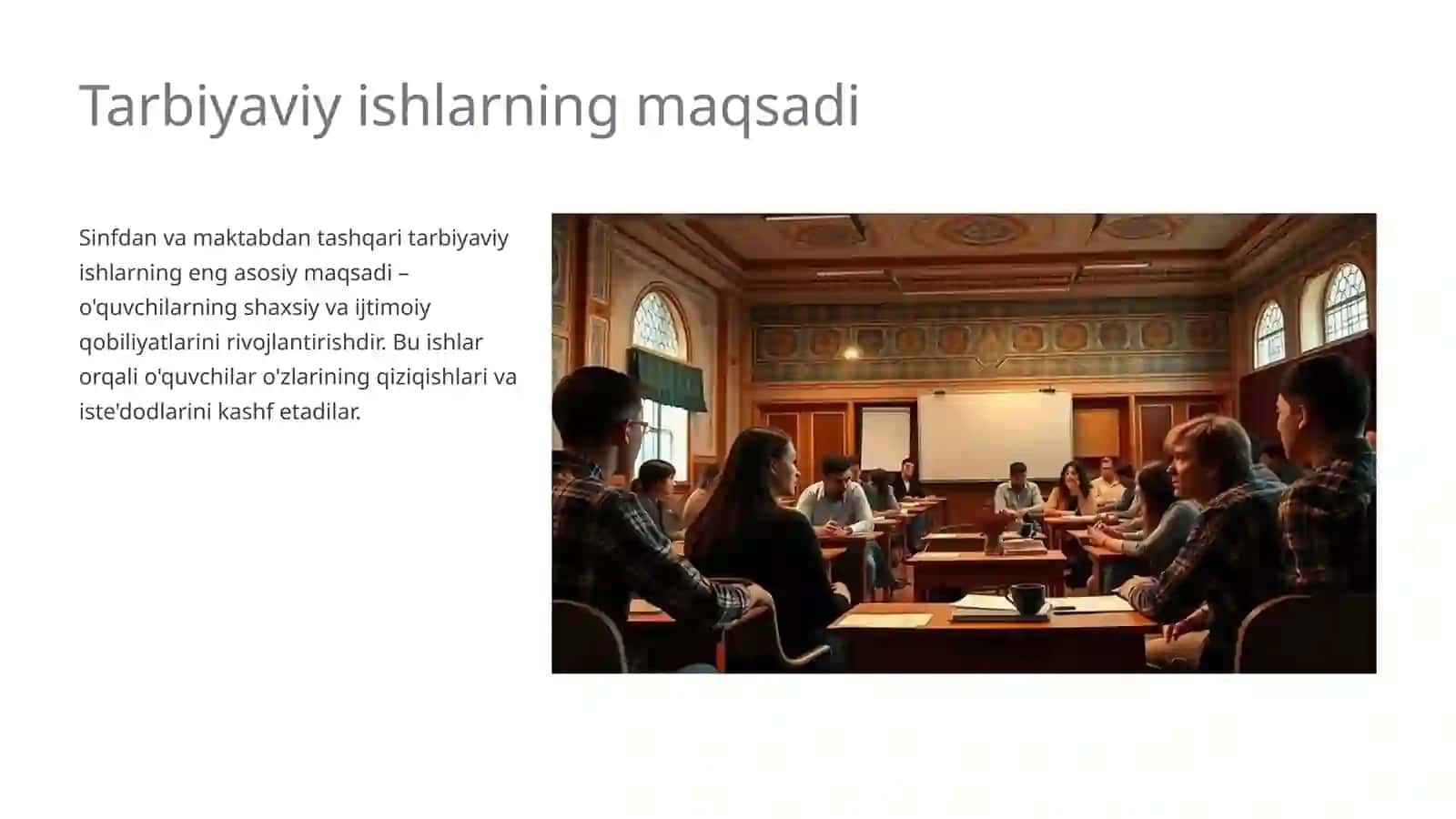 Tarbiyaviy ishlarning maqsadi

Sinfdan va maktabdan tashqari tarbiyaviy ishlarning eng asosiy maqsadi – o'quvchilarning shaxsiy va ijtimoiy qobiliyatlarini rivojlantirishdir. Bu ishlar orqali o'quvchilar o'zlarining qiziqishlari va iste'dodlarini kashf etadilar.